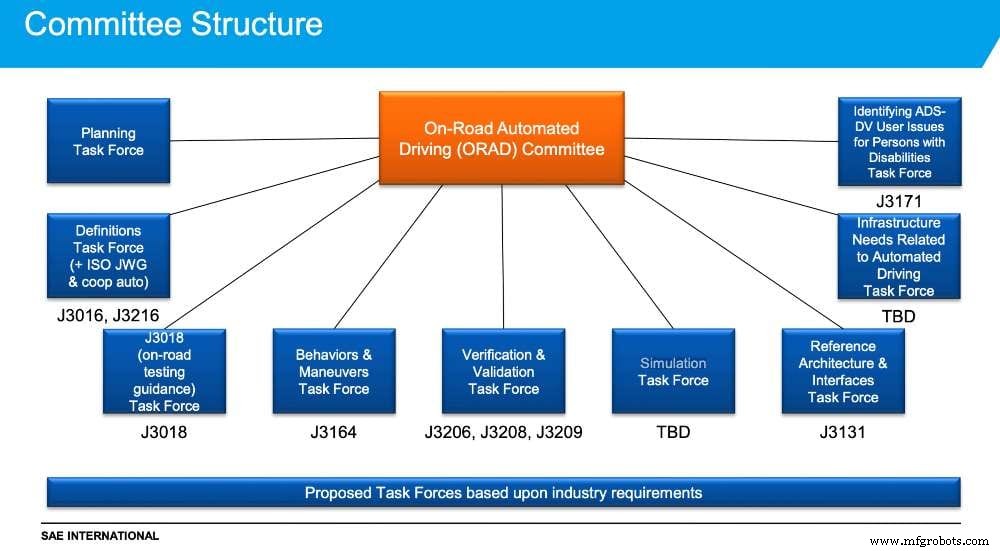 Committee Structure

On-Road Automated Driving (ORAD) Committee

Planning Task Force

Definitions Task Force (+ ISO JWG & coop auto)

J3016, J3216

Identifying ADS-DV User Issues for Persons with Disabilities Task Force

J3171

Infrastructure Needs Related to Automated Driving Task Force

TBD

J3018 (on-road testing guidance) Task Force

J3018

Behaviors & Maneuvers Task Force

J3164

Verification & Validation Task Force

J3206, J3208, J3209

Simulation Task Force

TBD

Reference Architecture & Interfaces Task Force

J3131

Proposed Task Forces based upon industry requirements

SAE INTERNATIONAL

www.mfgrobots.com